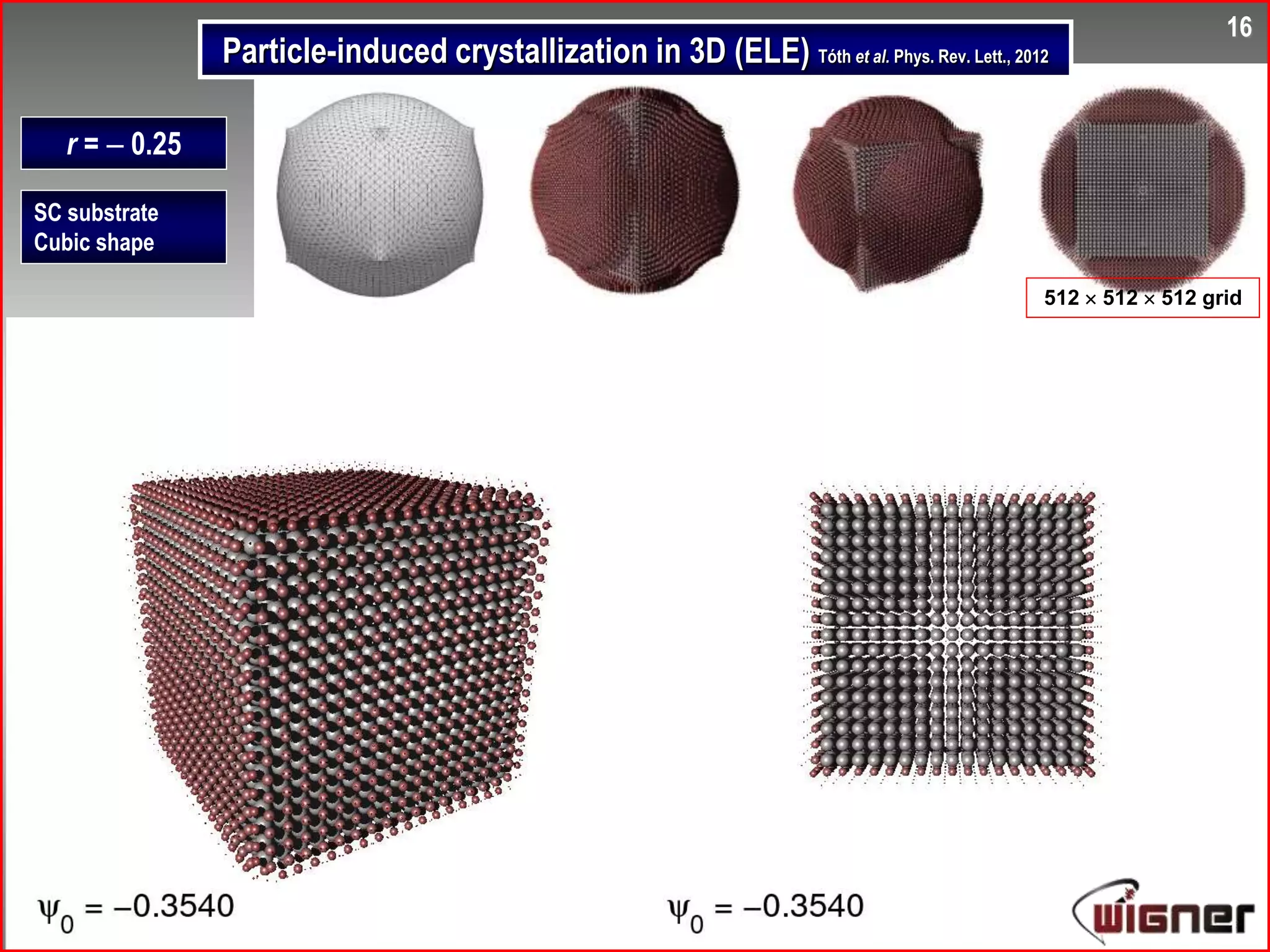 16

Particle-induced crystallization in 3D (ELE) Tóth et al. Phys. Rev. Lett., 2012

$r = -0.25$

SC substrate
Cubic shape

512 × 512 × 512 grid

$\psi_0 = -0.3540$

$\psi_0 = -0.3540$

wigner